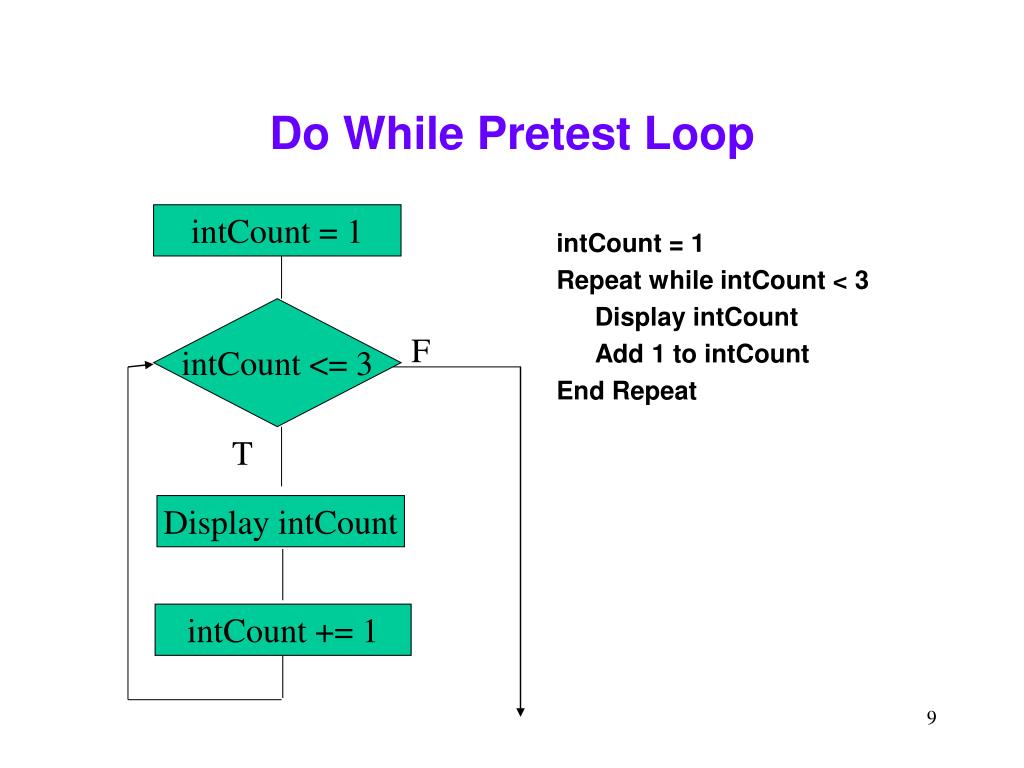 Do While Pretest Loop

intCount = 1

intCount <= 3

F

T

Display intCount

intCount += 1

intCount = 1
Repeat while intCount < 3
Display intCount
Add 1 to intCount
End Repeat

9